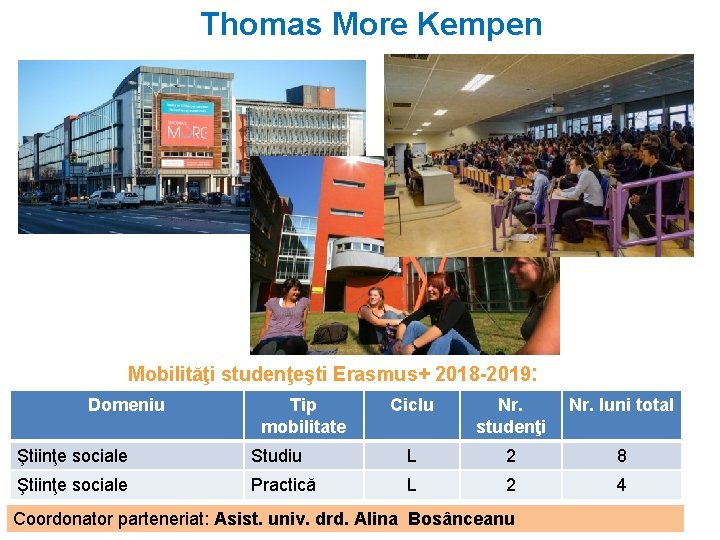 Thomas More Kempen

THOMAS MORE

Mobilităţi studenţeşti Erasmus+ 2018-2019:

| Domeniu | Tip mobilitate | Ciclu | Nr. studenţi | Nr. luni total |
|---|---|---|---|---|
| Ştiinţe sociale | Studiu | L | 2 | 8 |
| Ştiinţe sociale | Practică | L | 2 | 4 |

Coordonator parteneriat: Asist. univ. drd. Alina Bosânceanu